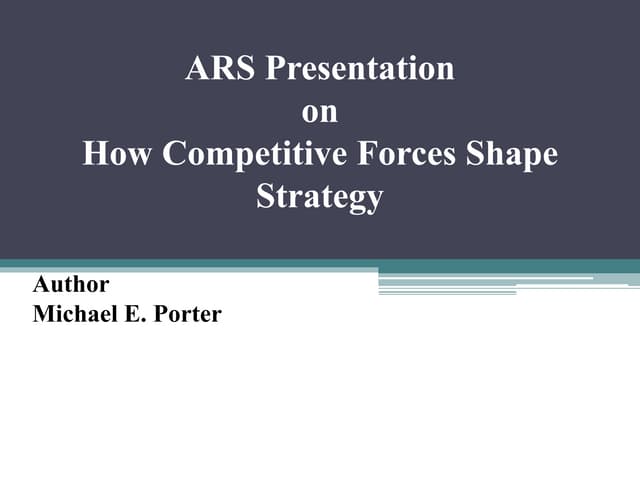 ARS Presentation
on
How Competitive Forces Shape Strategy

Author
Michael E. Porter